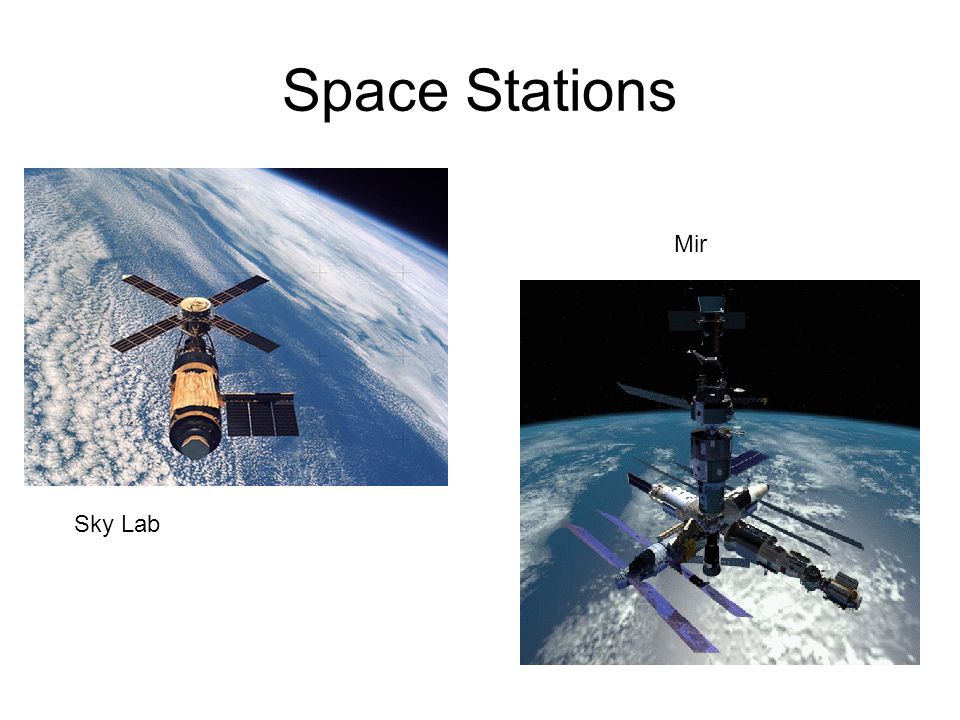 Space Stations

Mir

Sky Lab